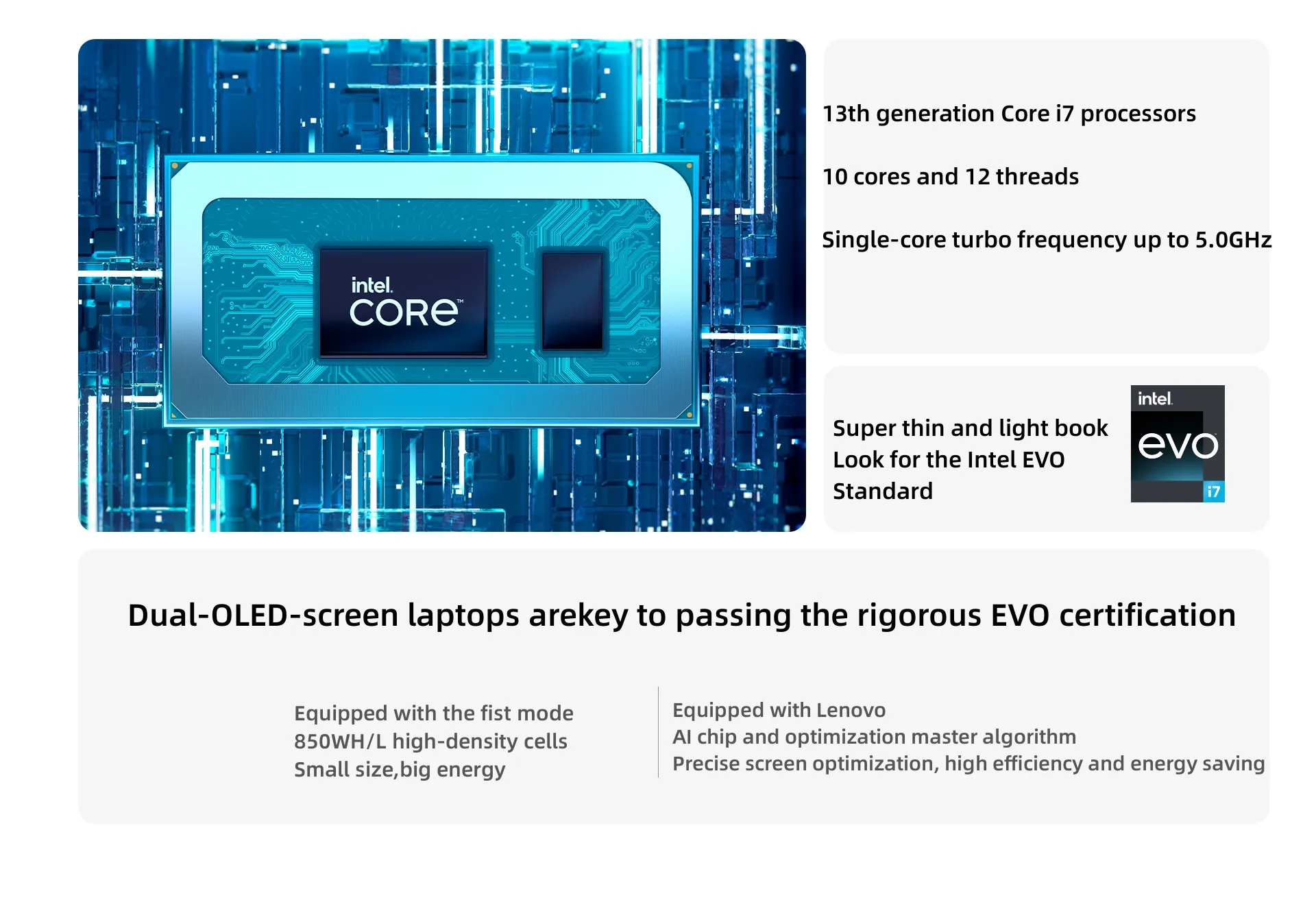 intel.
CORE™

13th generation Core i7 processors

10 cores and 12 threads

Single-core turbo frequency up to 5.0GHz

Super thin and light book
Look for the Intel EVO
Standard

intel.
evo
i7

Dual-OLED-screen laptops arekey to passing the rigorous EVO certification

Equipped with the fist mode
850WH/L high-density cells
Small size,big energy

Equipped with Lenovo
AI chip and optimization master algorithm
Precise screen optimization, high efficiency and energy saving